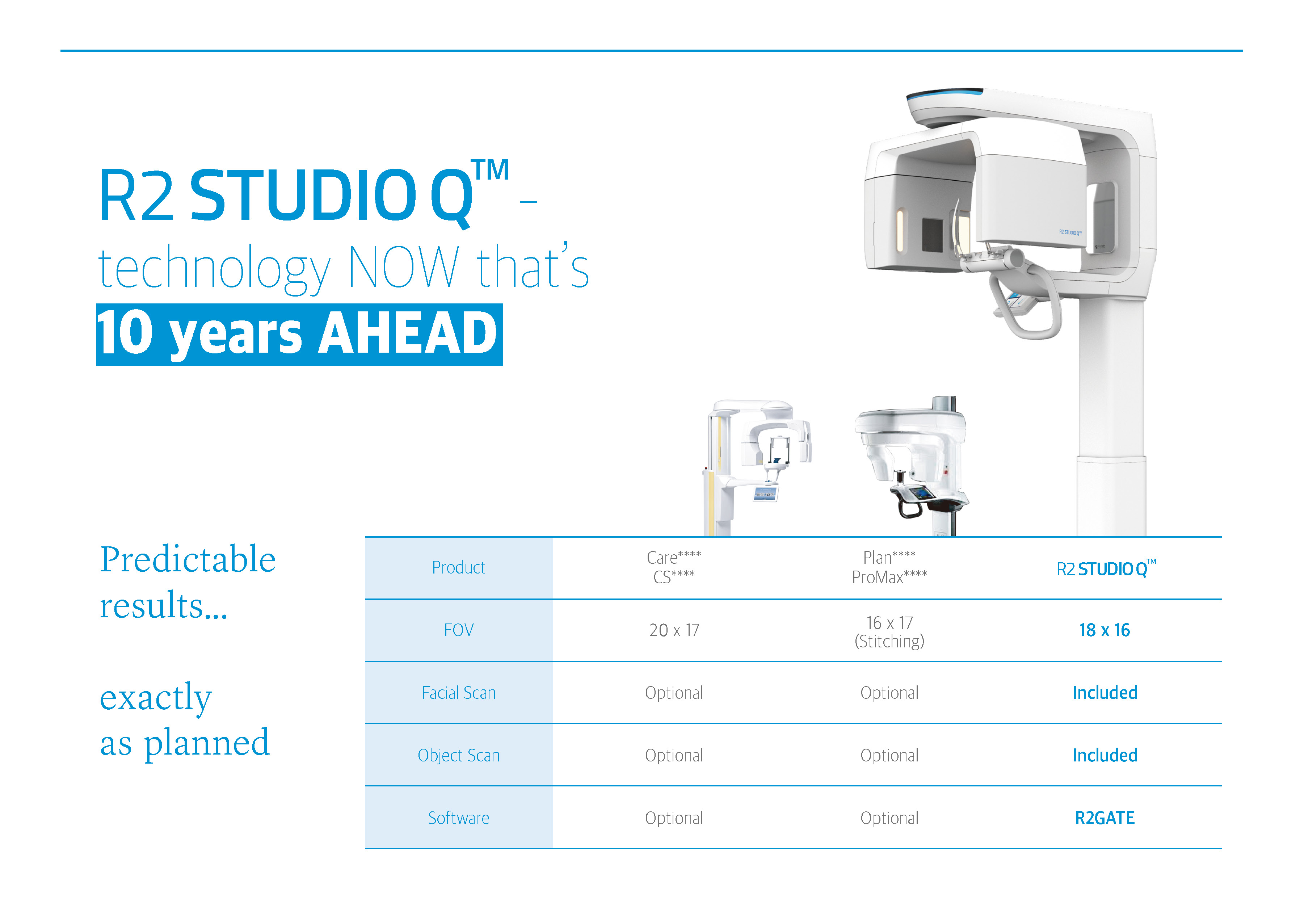 R2 STUDIO Q™ –
technology NOW that's
10 years AHEAD

R2 STUDIO Q™

Predictable results...

exactly as planned

| Product | Care**** CS**** | Plan**** ProMax**** | R2 STUDIO Q™ |
|---|---|---|---|
| FOV | 20 x 17 | 16 x 17 (Stitching) | 18 x 16 |
| Facial Scan | Optional | Optional | Included |
| Object Scan | Optional | Optional | Included |
| Software | Optional | Optional | R2GATE |